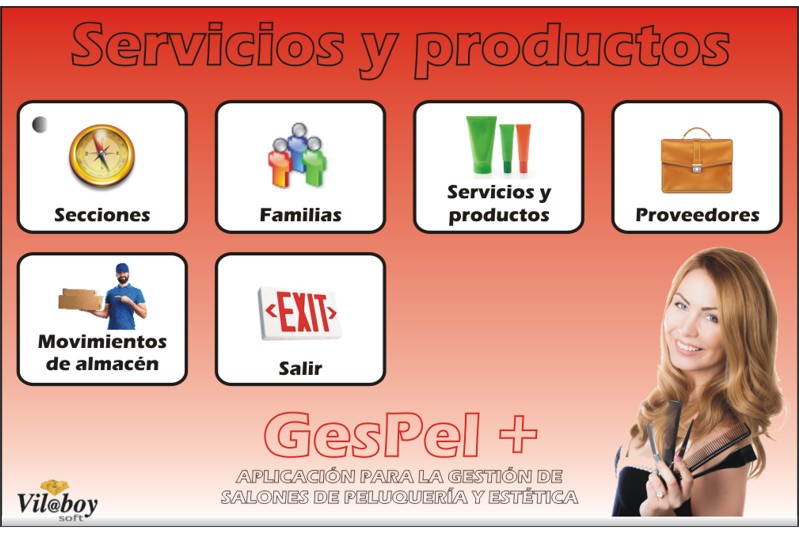 Servicios y productos

Secciones

Familias

Servicios y productos

Proveedores

Movimientos de almacén

EXIT

Salir

GesPel +

APLICACIÓN PARA LA GESTIÓN DE SALONES DE PELUQUERÍA Y ESTÉTICA

Vil@boy soft